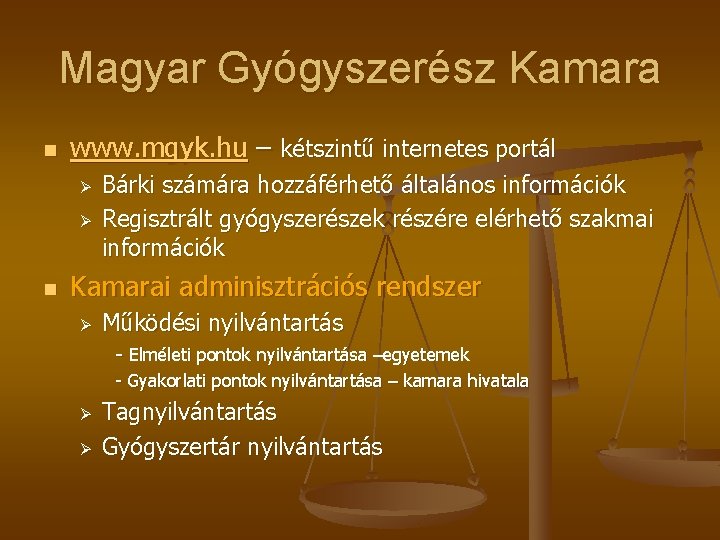 Magyar Gyógyszerész Kamara

www.mgyk.hu – kétszintű internetes portál
Bárki számára hozzáférhető általános információk
Regisztrált gyógyszerészek részére elérhető szakmai információk

Kamarai adminisztrációs rendszer
Működési nyilvántartás
- Elméleti pontok nyilvántartása –egyetemek
- Gyakorlati pontok nyilvántartása – kamara hivatala
Tagnyilvántartás
Gyógyszertár nyilvántartás